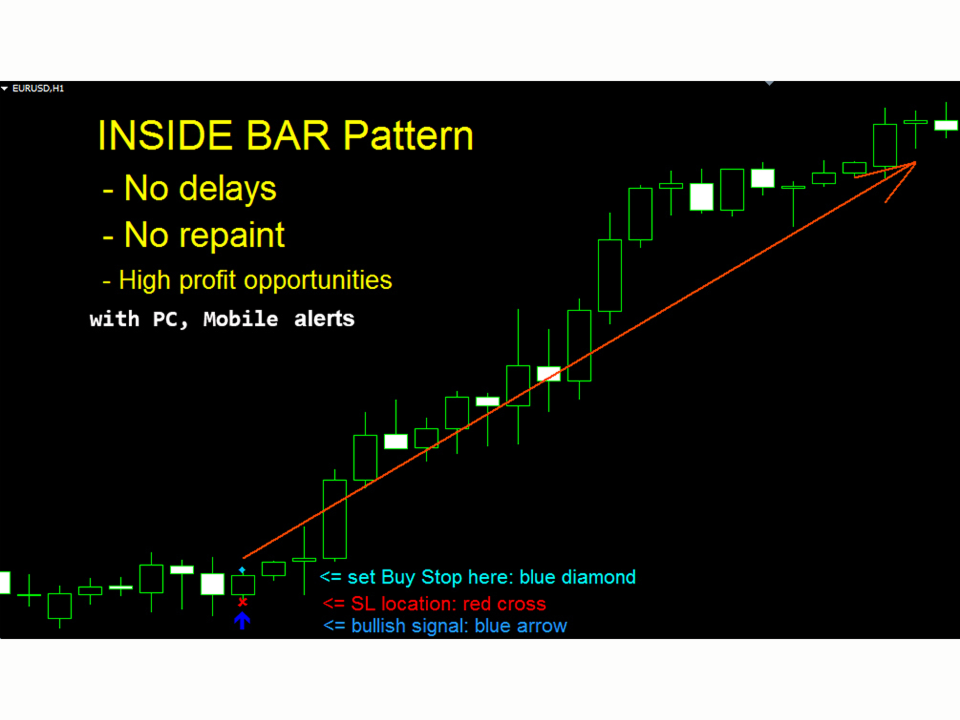 EURUSD,H1

INSIDE BAR Pattern

- No delays

- No repaint

- High profit opportunities

with PC, Mobile alerts

<= set Buy Stop here: blue diamond

<= SL location: red cross

<= bullish signal: blue arrow